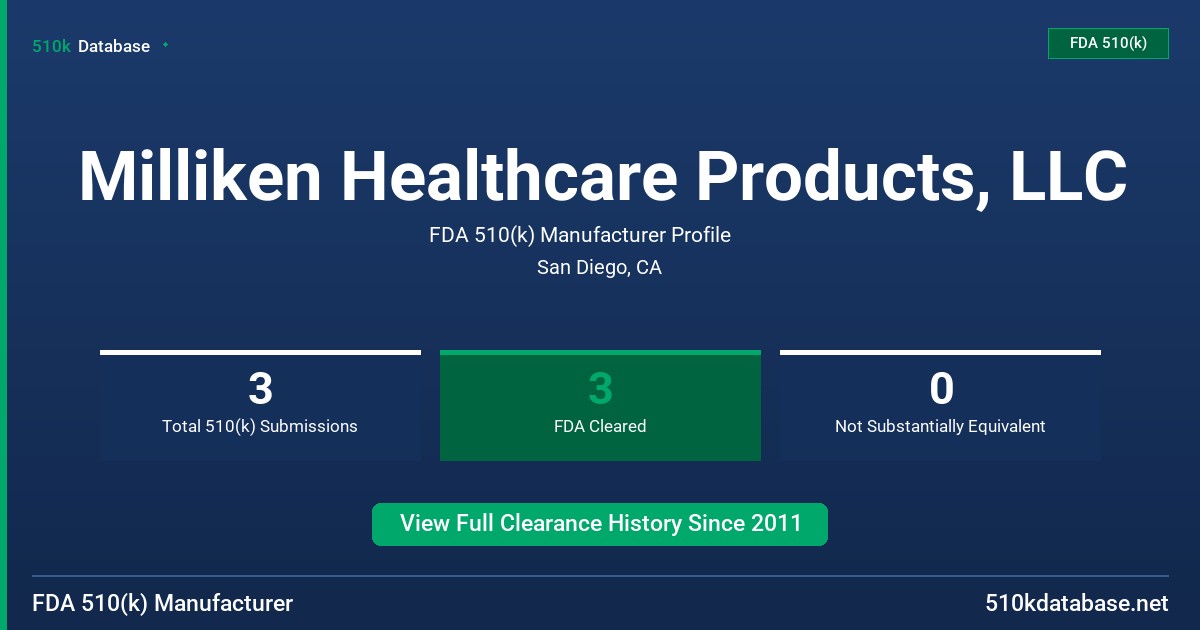 510k Database

FDA 510(k)

Milliken Healthcare Products, LLC

FDA 510(k) Manufacturer Profile

San Diego, CA

3
Total 510(k) Submissions

3
FDA Cleared

0
Not Substantially Equivalent

View Full Clearance History Since 2011

FDA 510(k) Manufacturer

510kdatabase.net